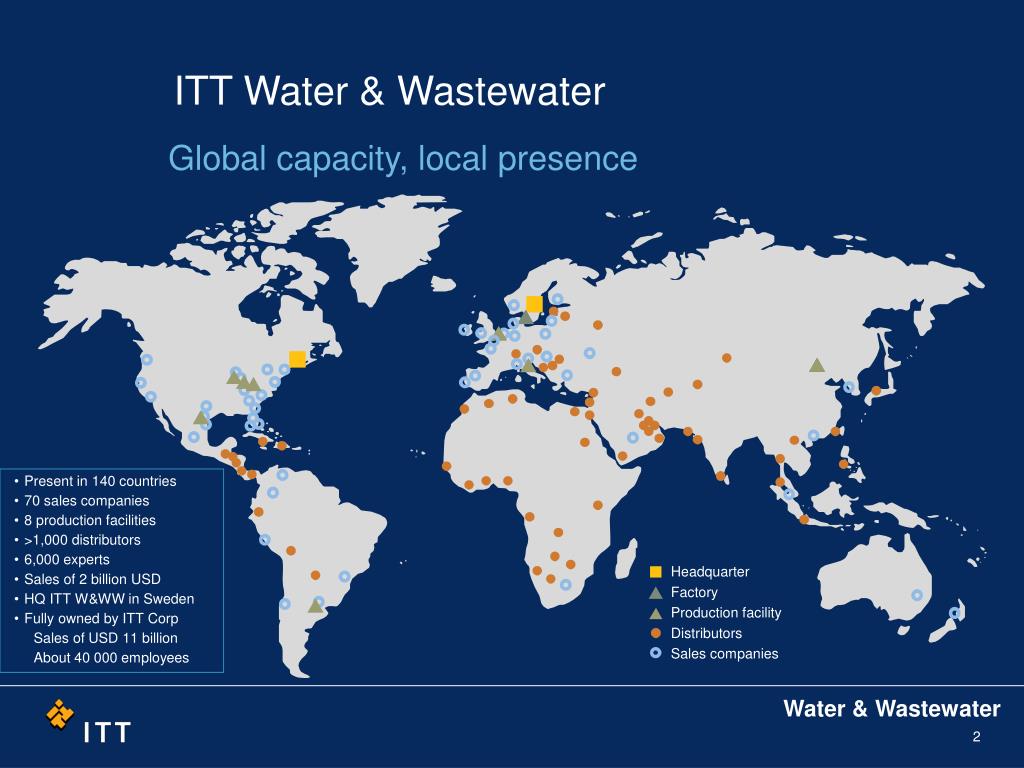 ITT Water & Wastewater

Global capacity, local presence

• Present in 140 countries
• 70 sales companies
• 8 production facilities
• >1,000 distributors
• 6,000 experts
• Sales of 2 billion USD
• HQ ITT W&WW in Sweden
• Fully owned by ITT Corp
Sales of USD 11 billion
About 40 000 employees

Headquarter
Factory
Production facility
Distributors
Sales companies

ITT

Water & Wastewater

2